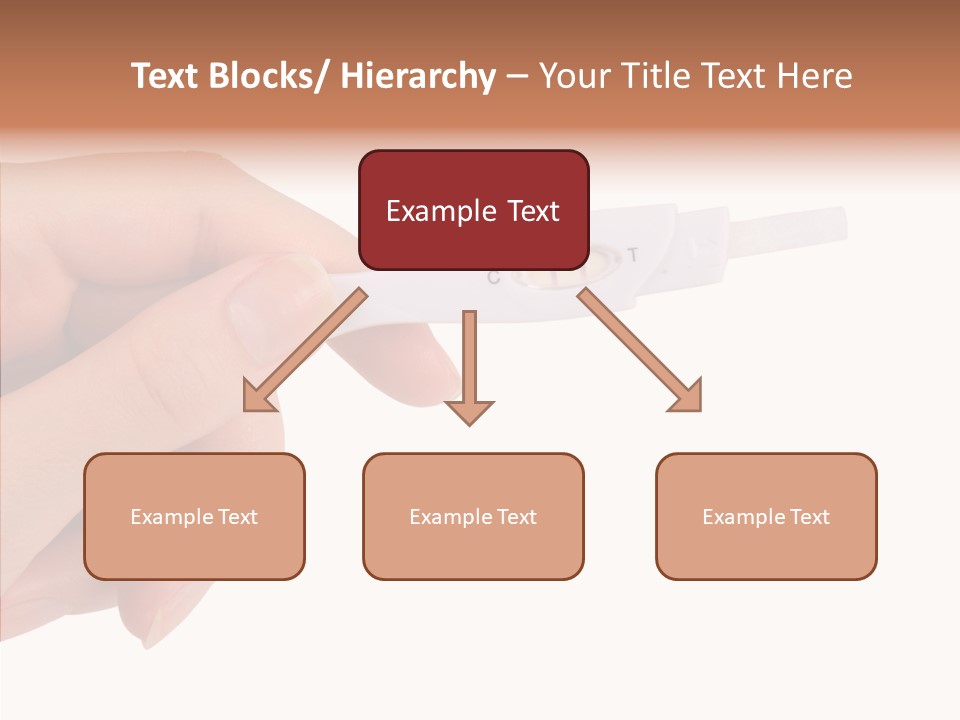 Text Blocks/ Hierarchy – Your Title Text Here

Example Text

C T

Example Text

Example Text

Example Text